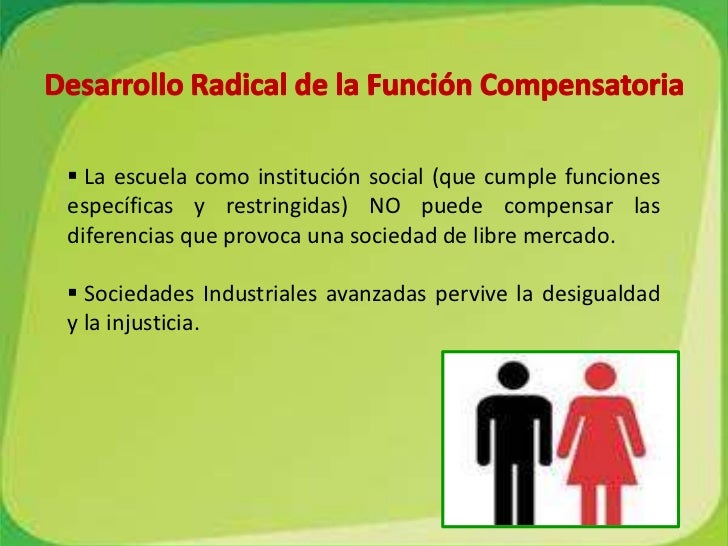 Desarrollo Radical de la Función Compensatoria

▪ La escuela como institución social (que cumple funciones específicas y restringidas) NO puede compensar las diferencias que provoca una sociedad de libre mercado.

▪ Sociedades Industriales avanzadas pervive la desigualdad y la injusticia.